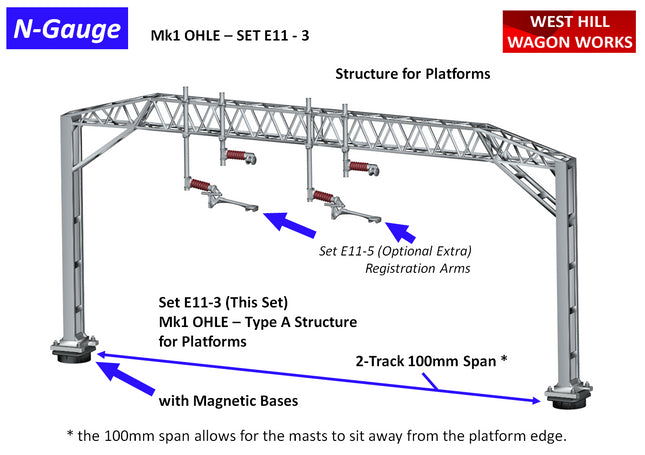 N-Gauge

Mk1 OHLE – SET E11 - 3

WEST HILL WAGON WORKS

Structure for Platforms

Set E11-5 (Optional Extra) Registration Arms

Set E11-3 (This Set)
Mk1 OHLE – Type A Structure for Platforms

2-Track 100mm Span *

with Magnetic Bases

* the 100mm span allows for the masts to sit away from the platform edge.